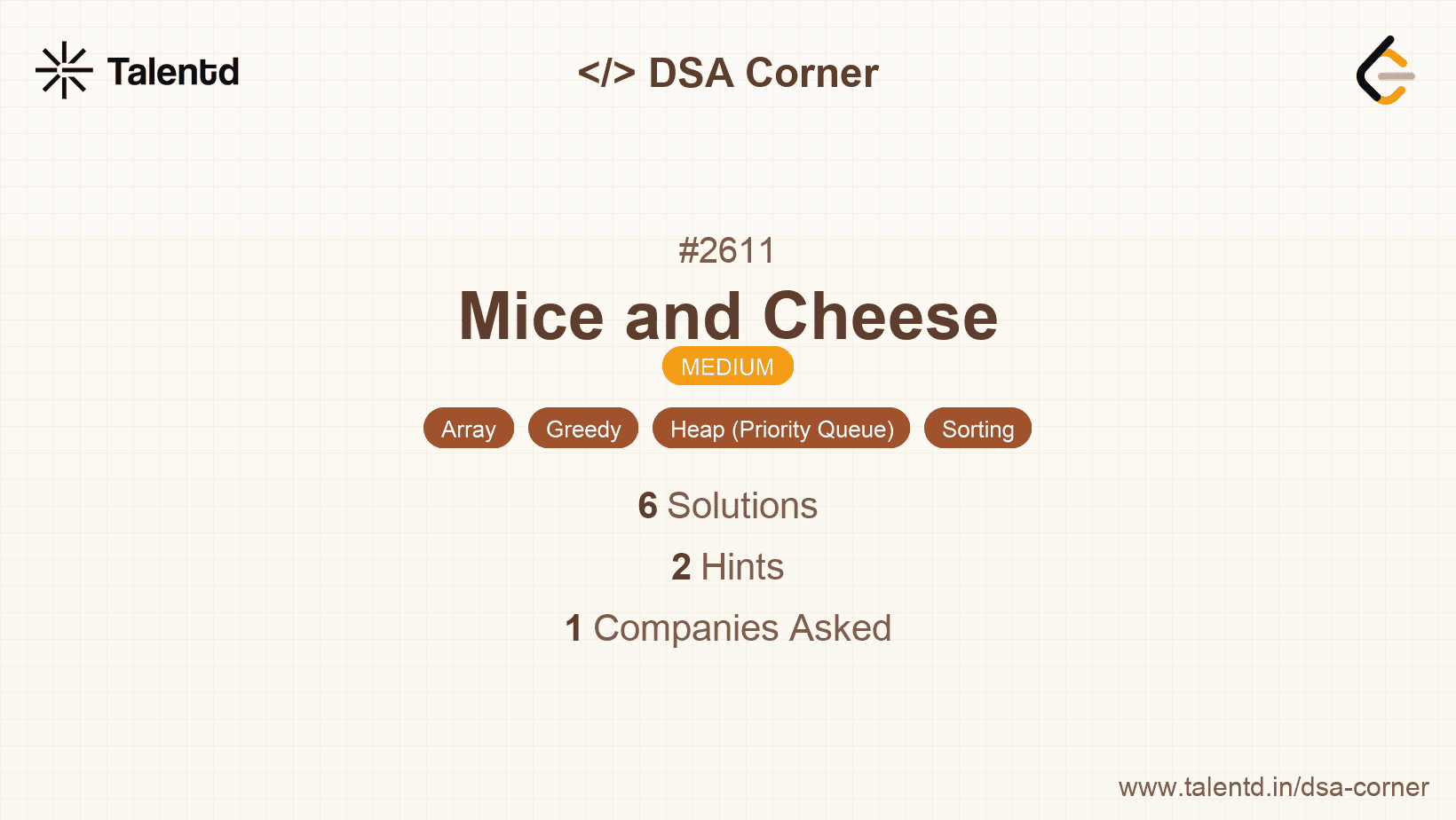 Talentd

</> DSA Corner

#2611

Mice and Cheese

MEDIUM

Array Greedy Heap (Priority Queue) Sorting

6 Solutions

2 Hints

1 Companies Asked

www.talentd.in/dsa-corner